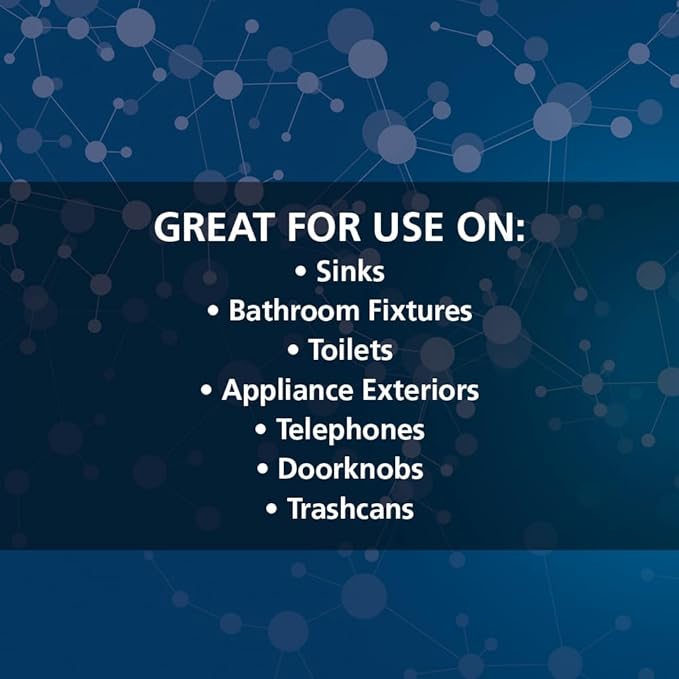 GREAT FOR USE ON:

• Sinks
• Bathroom Fixtures
• Toilets
• Appliance Exteriors
• Telephones
• Doorknobs
• Trashcans